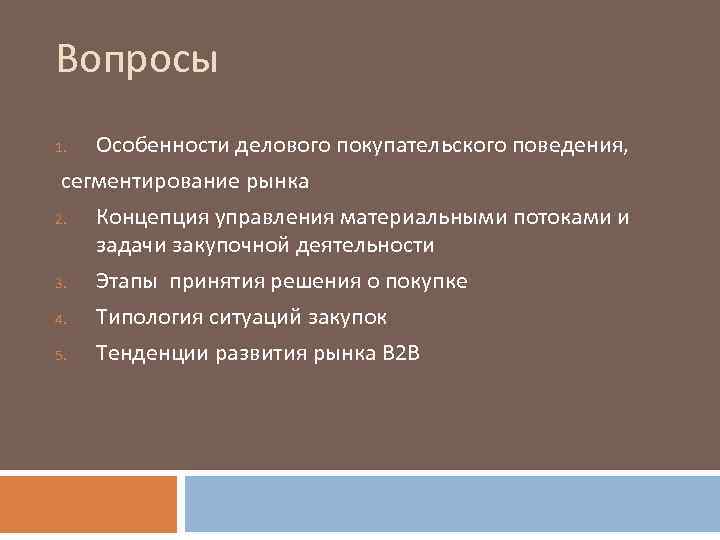 Вопросы

1. Особенности делового покупательского поведения,

сегментирование рынка

2. Концепция управления материальными потоками и задачи закупочной деятельности

3. Этапы принятия решения о покупке

4. Типология ситуаций закупок

5. Тенденции развития рынка B2B